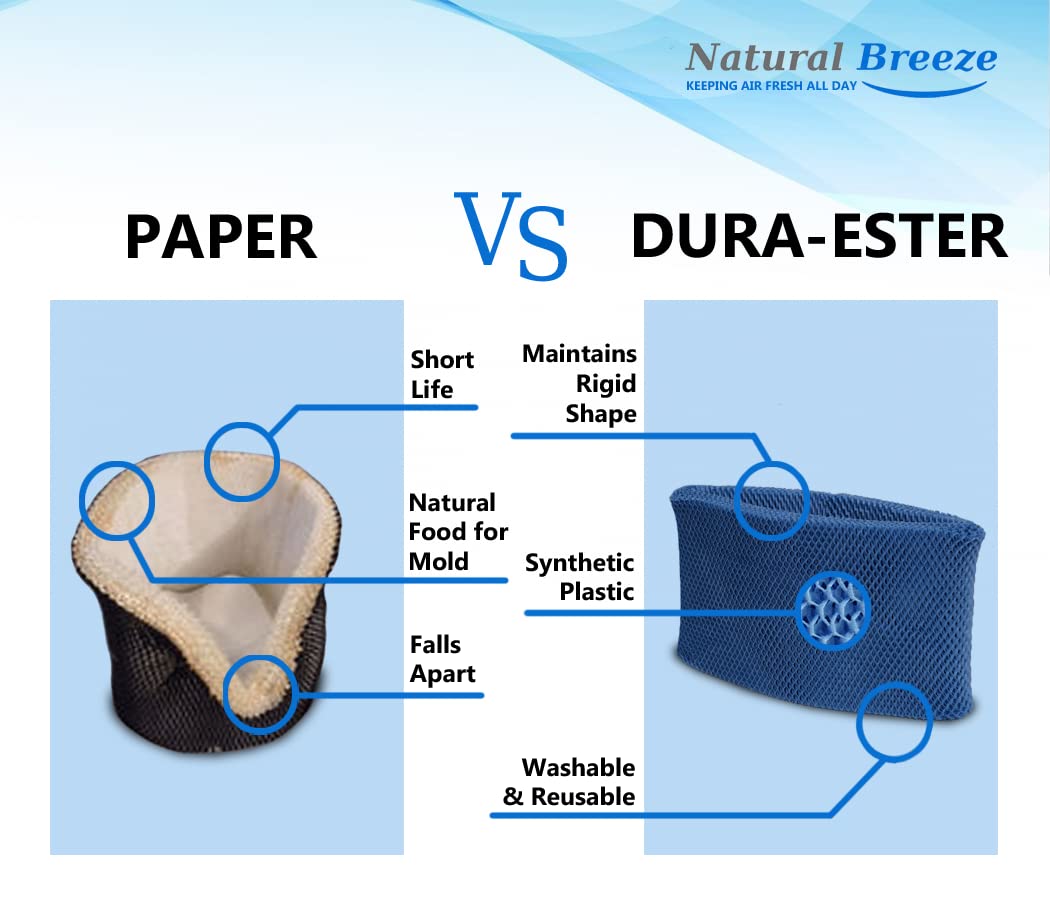 Natural Breeze
KEEPING AIR FRESH ALL DAY

PAPER VS DURA-ESTER

Short Life

Natural Food for Mold

Falls Apart

Maintains Rigid Shape

Synthetic Plastic

Washable & Reusable